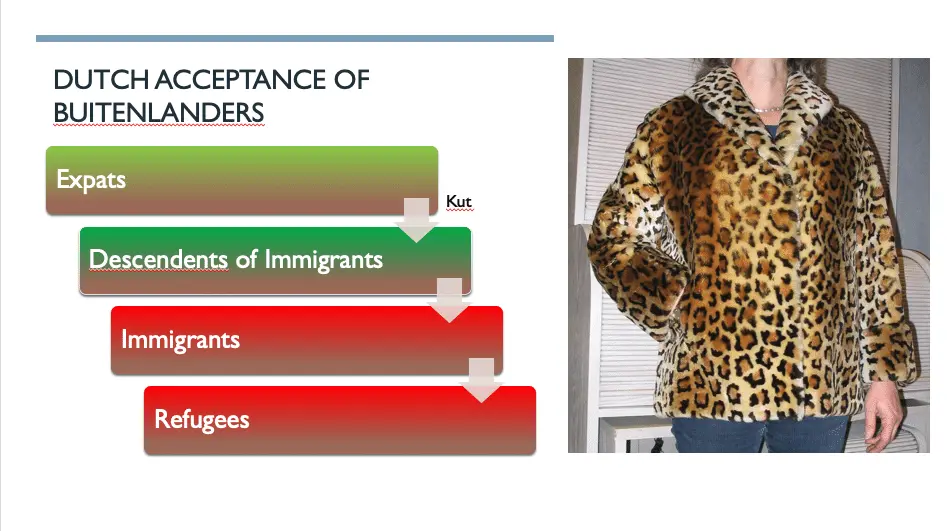 DUTCH ACCEPTANCE OF BUITENLANDERS

Expats

Kut

Descendents of Immigrants

Immigrants

Refugees